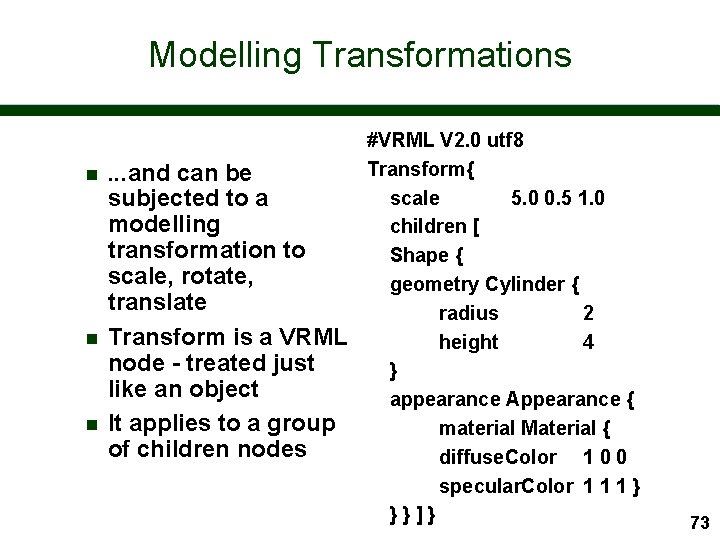 Modelling Transformations

- ...and can be subjected to a modelling transformation to scale, rotate, translate
- Transform is a VRML node - treated just like an object
- It applies to a group of children nodes

#VRML V2.0 utf8
Transform{
scale 5.0 0.5 1.0
children [
Shape {
geometry Cylinder {
radius 2
height 4
}
appearance Appearance {
material Material {
diffuseColor 1 0 0
specularColor 1 1 1 }
} } ] }

73